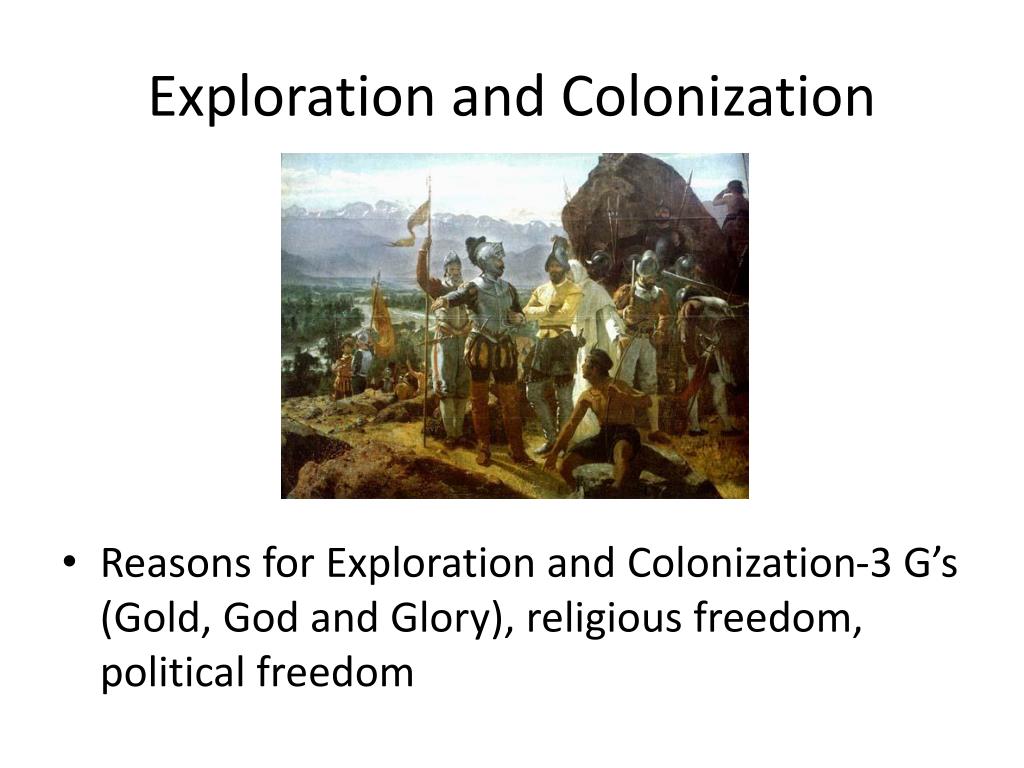 Exploration and Colonization

• Reasons for Exploration and Colonization-3 G’s (Gold, God and Glory), religious freedom, political freedom